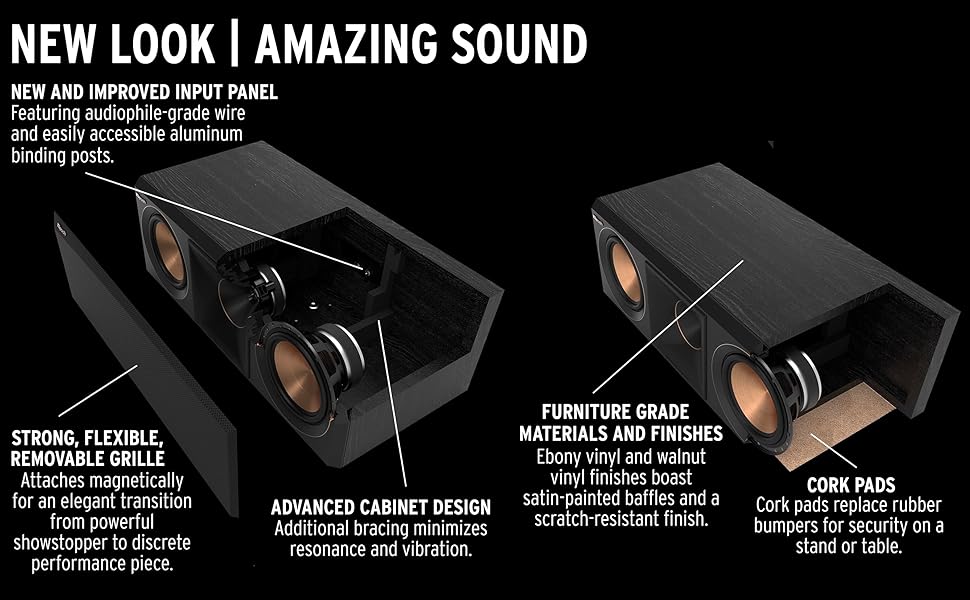 NEW LOOK | AMAZING SOUND

NEW AND IMPROVED INPUT PANEL
Featuring audiophile-grade wire and easily accessible aluminum binding posts.

STRONG, FLEXIBLE, REMOVABLE GRILLE
Attaches magnetically for an elegant transition from powerful showstopper to discrete performance piece.

ADVANCED CABINET DESIGN
Additional bracing minimizes resonance and vibration.

FURNITURE GRADE MATERIALS AND FINISHES
Ebony vinyl and walnut vinyl finishes boast satin-painted baffles and a scratch-resistant finish.

CORK PADS
Cork pads replace rubber bumpers for security on a stand or table.